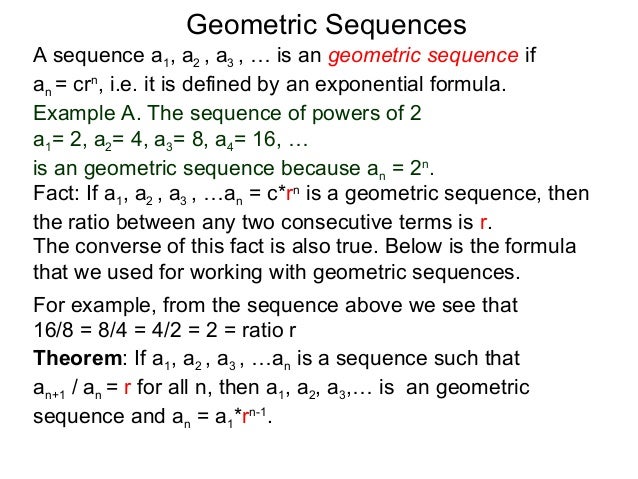 Geometric Sequences

A sequence $a_1$, $a_2$ , $a_3$ , … is an geometric sequence if $a_n = cr^n$, i.e. it is defined by an exponential formula.

Example A. The sequence of powers of 2
$a_1= 2$, $a_2= 4$, $a_3= 8$, $a_4= 16$, …
is an geometric sequence because $a_n = 2^n$.

Fact: If $a_1$, $a_2$ , $a_3$ , …$a_n = c*r^n$ is a geometric sequence, then the ratio between any two consecutive terms is r.
The converse of this fact is also true. Below is the formula that we used for working with geometric sequences.

For example, from the sequence above we see that
16/8 = 8/4 = 4/2 = 2 = ratio r

Theorem: If $a_1$, $a_2$ , $a_3$ , …$a_n$ is a sequence such that $a_{n+1} / a_n = r$ for all n, then $a_1$, $a_2$, $a_3$,… is an geometric sequence and $a_n = a_1*r^{n-1}$.